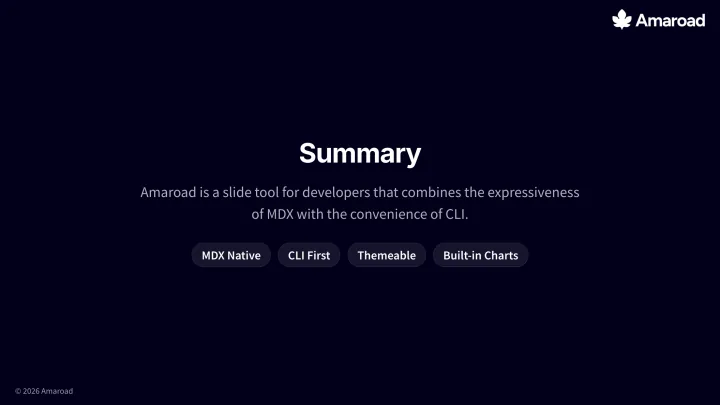 Amaroad

Summary

Amaroad is a slide tool for developers that combines the expressiveness of MDX with the convenience of CLI.

MDX Native

CLI First

Themeable

Built-in Charts

© 2026 Amaroad